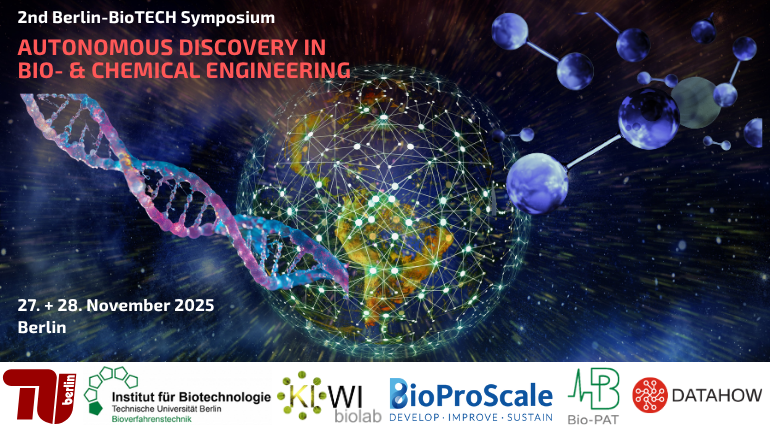 2nd Berlin-BioTECH Symposium

AUTONOMOUS DISCOVERY IN BIO- & CHEMICAL ENGINEERING

27. + 28. November 2025
Berlin

TU berlin

Institut für Biotechnologie
Technische Universität Berlin
Bioverfahrenstechnik

KIWI biolab

BioProScale
DEVELOP · IMPROVE · SUSTAIN

Bio-PAT

DATAHOW